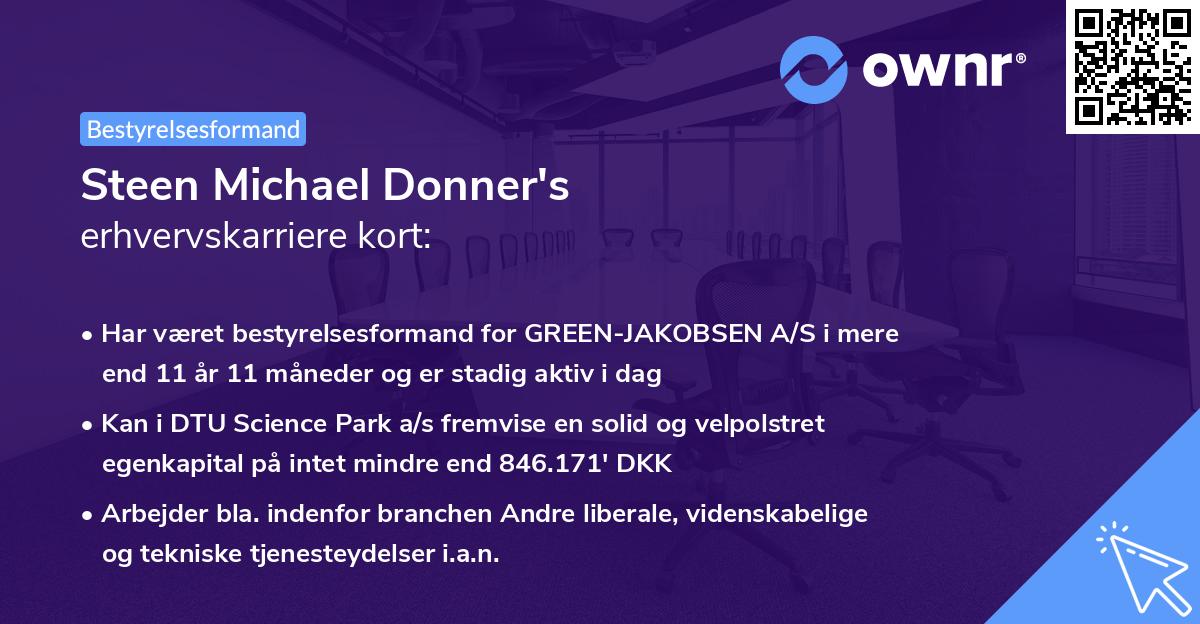 ownr®

Bestyrelsesformand

Steen Michael Donner's
erhvervskarriere kort:

• Har været bestyrelsesformand for GREEN-JAKOBSEN A/S i mere end 11 år 11 måneder og er stadig aktiv i dag

• Kan i DTU Science Park a/s fremvise en solid og velpolstret egenkapital på intet mindre end 846.171' DKK

• Arbejder bla. indenfor branchen Andre liberale, videnskabelige og tekniske tjenesteydelser i.a.n.